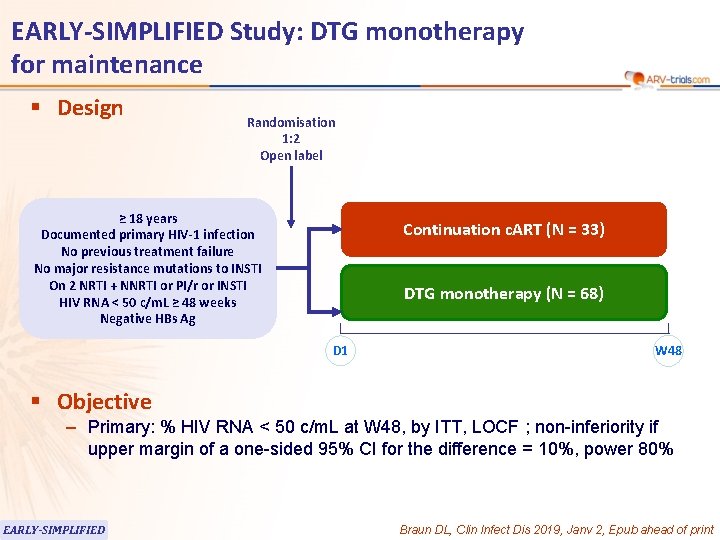 EARLY-SIMPLIFIED Study: DTG monotherapy for maintenance

ARV-trials.com

▪ Design

Randomisation
1:2
Open label

≥ 18 years
Documented primary HIV-1 infection
No previous treatment failure
No major resistance mutations to INSTI
On 2 NRTI + NNRTI or PI/r or INSTI
HIV RNA < 50 c/mL ≥ 48 weeks
Negative HBs Ag

Continuation cART (N = 33)

DTG monotherapy (N = 68)

D1

W48

▪ Objective
– Primary: % HIV RNA < 50 c/mL at W48, by ITT, LOCF ; non-inferiority if upper margin of a one-sided 95% CI for the difference = 10%, power 80%

EARLY-SIMPLIFIED

Braun DL, Clin Infect Dis 2019, Janv 2, Epub ahead of print